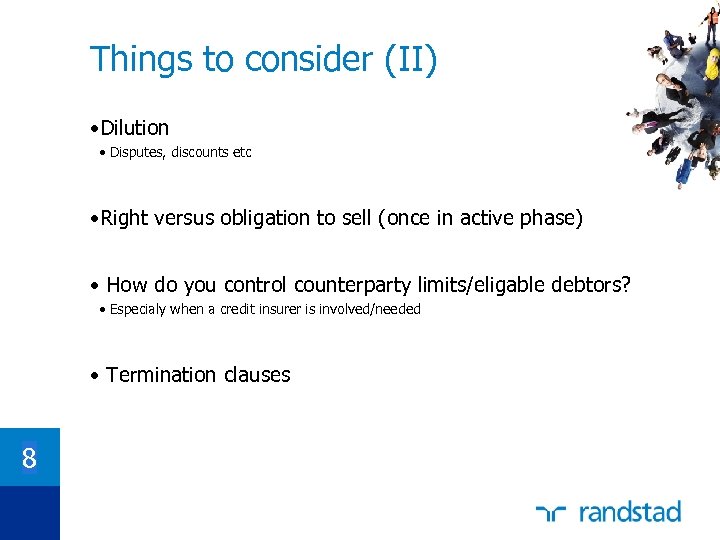 Things to consider (II)

•Dilution
• Disputes, discounts etc

•Right versus obligation to sell (once in active phase)

• How do you control counterparty limits/eligable debtors?
• Especialy when a credit insurer is involved/needed

• Termination clauses

8

randstad